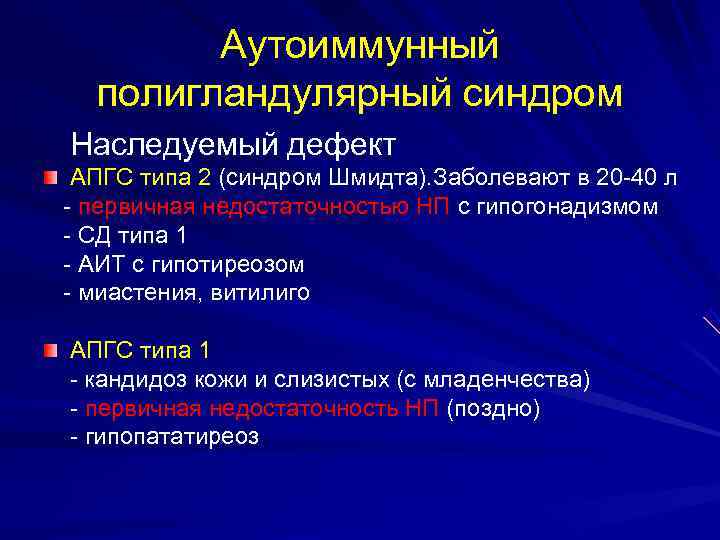 Аутоиммунный полигландулярный синдром

Наследуемый дефект

АПГС типа 2 (синдром Шмидта).Заболевают в 20-40 л
- первичная недостаточностью НП с гипогонадизмом
- СД типа 1
- АИТ с гипотиреозом
- миастения, витилиго

АПГС типа 1
- кандидоз кожи и слизистых (с младенчества)
- первичная недостаточность НП (поздно)
- гипопататиреоз